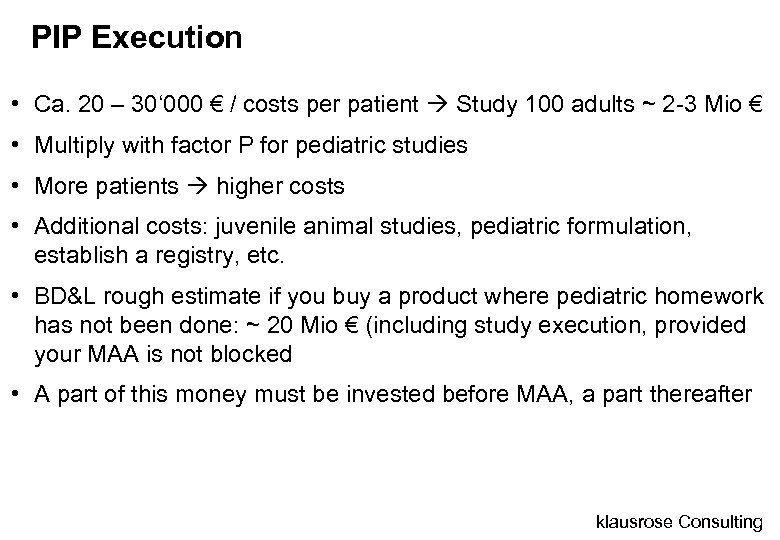 PIP Execution

• Ca. 20 – 30‘000 € / costs per patient → Study 100 adults ~ 2-3 Mio €

• Multiply with factor P for pediatric studies

• More patients → higher costs

• Additional costs: juvenile animal studies, pediatric formulation, establish a registry, etc.

• BD&L rough estimate if you buy a product where pediatric homework has not been done: ~ 20 Mio € (including study execution, provided your MAA is not blocked

• A part of this money must be invested before MAA, a part thereafter

klausrose Consulting